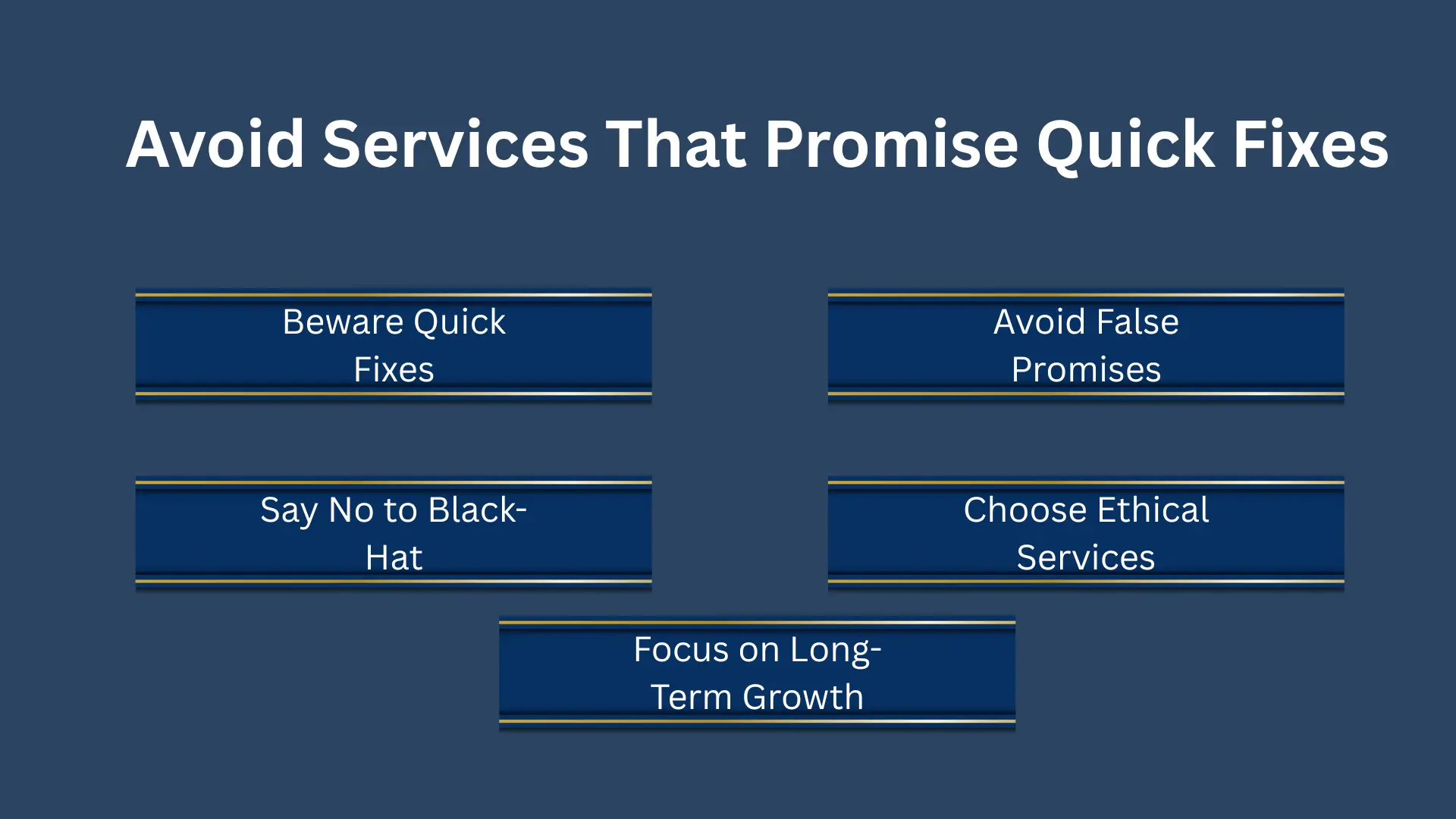 Avoid Services That Promise Quick Fixes

Beware Quick Fixes

Avoid False Promises

Say No to Black-Hat

Choose Ethical Services

Focus on Long-Term Growth